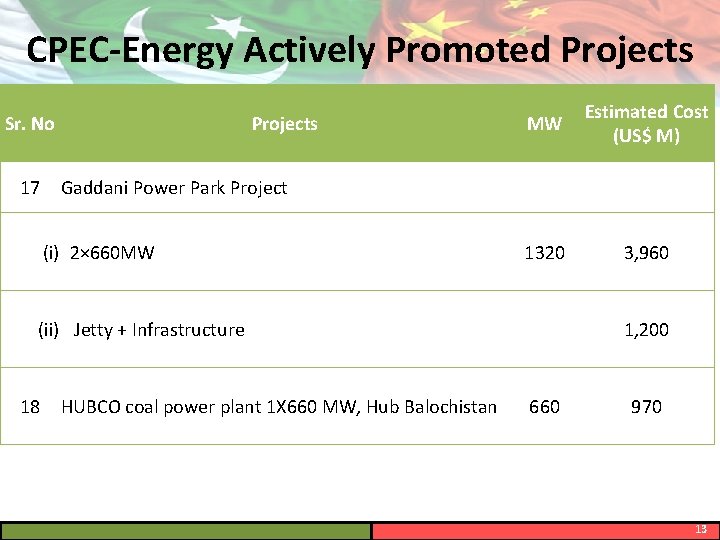 CPEC-Energy Actively Promoted Projects

| Sr. No | Projects | MW | Estimated Cost (US$ M) |
|---|---|---|---|
| 17 | Gaddani Power Park Project | | |
| | (i) 2×660MW | 1320 | 3,960 |
| | (ii) Jetty + Infrastructure | | 1,200 |
| 18 | HUBCO coal power plant 1X660 MW, Hub Balochistan | 660 | 970 |

13